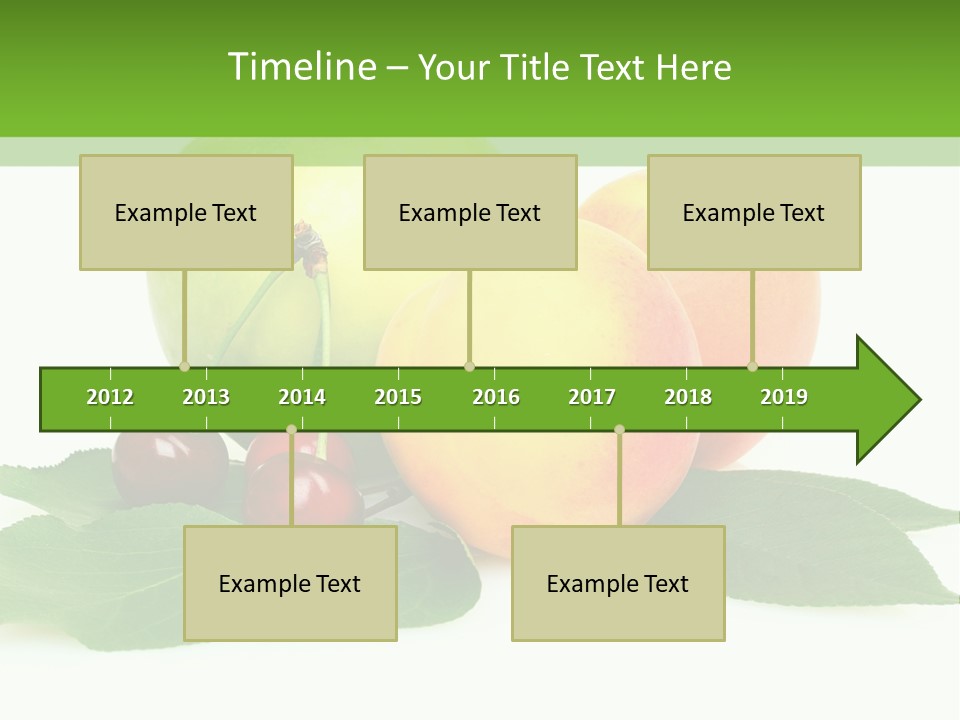 Timeline – Your Title Text Here

Example Text

Example Text

Example Text

2012 2013 2014 2015 2016 2017 2018 2019

Example Text

Example Text